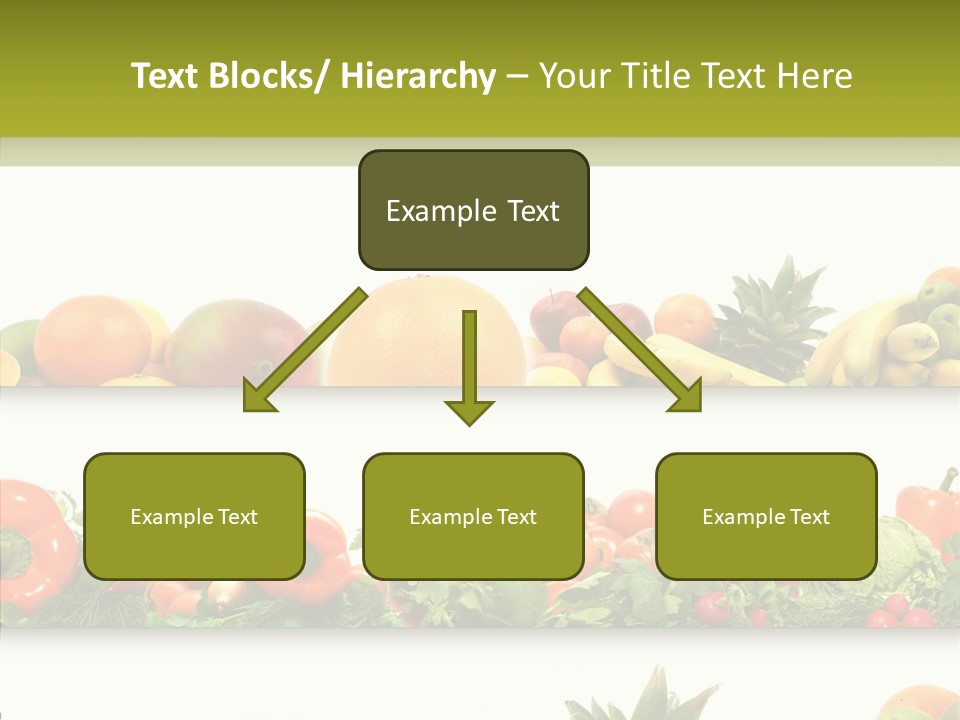 Text Blocks/ Hierarchy – Your Title Text Here

Example Text

Example Text

Example Text

Example Text